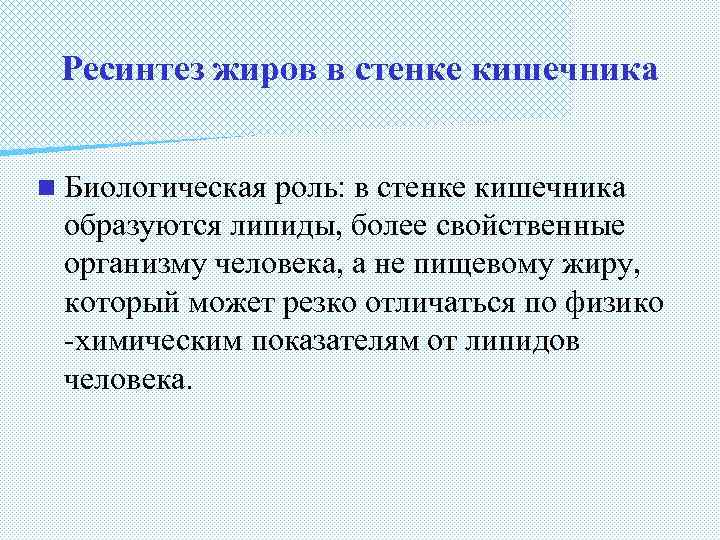 Ресинтез жиров в стенке кишечника

Биологическая роль: в стенке кишечника образуются липиды, более свойственные организму человека, а не пищевому жиру, который может резко отличаться по физико -химическим показателям от липидов человека.